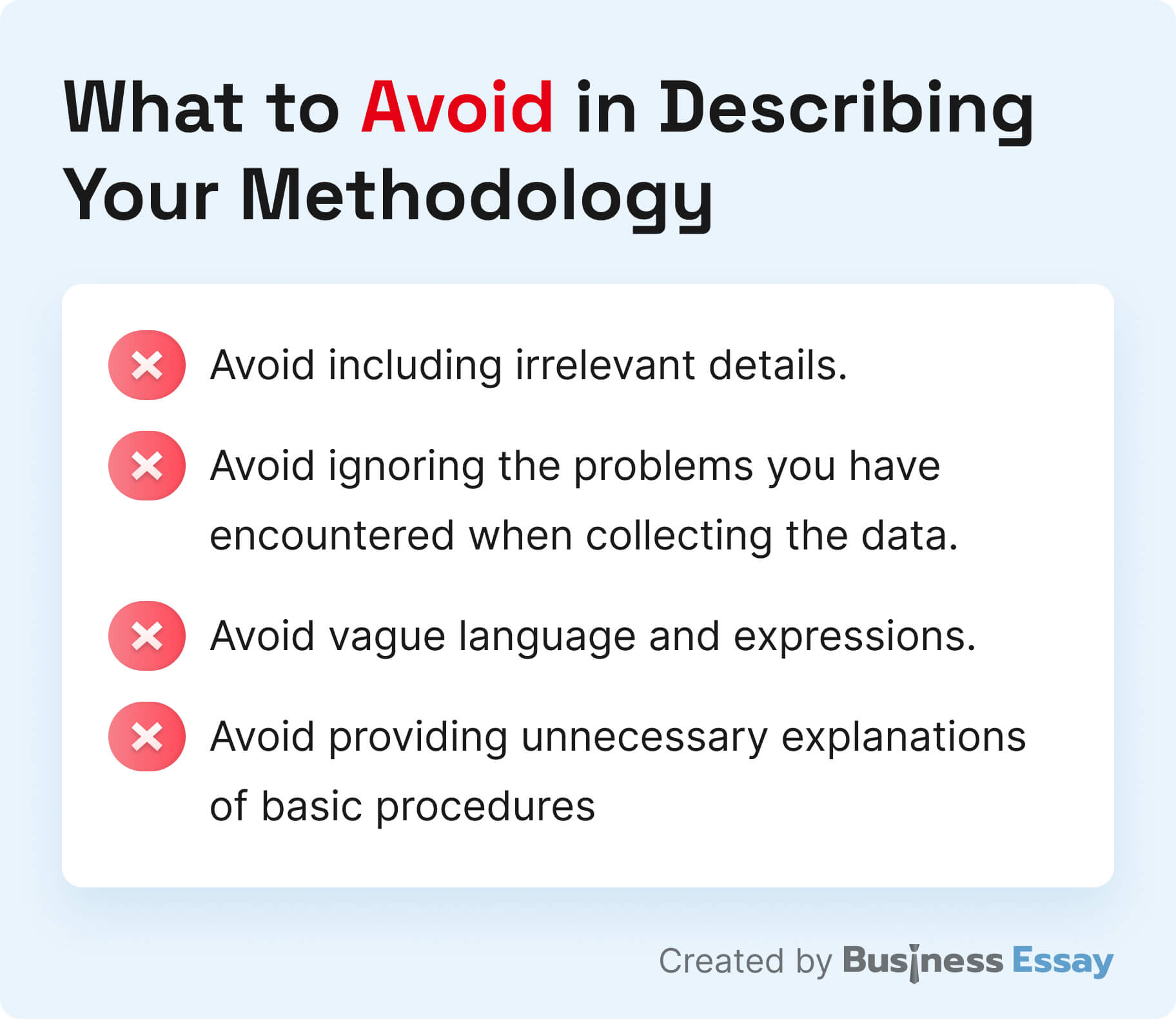 What to Avoid in Describing Your Methodology

Avoid including irrelevant details.

Avoid ignoring the problems you have encountered when collecting the data.

Avoid vague language and expressions.

Avoid providing unnecessary explanations of basic procedures

Created by Business Essay